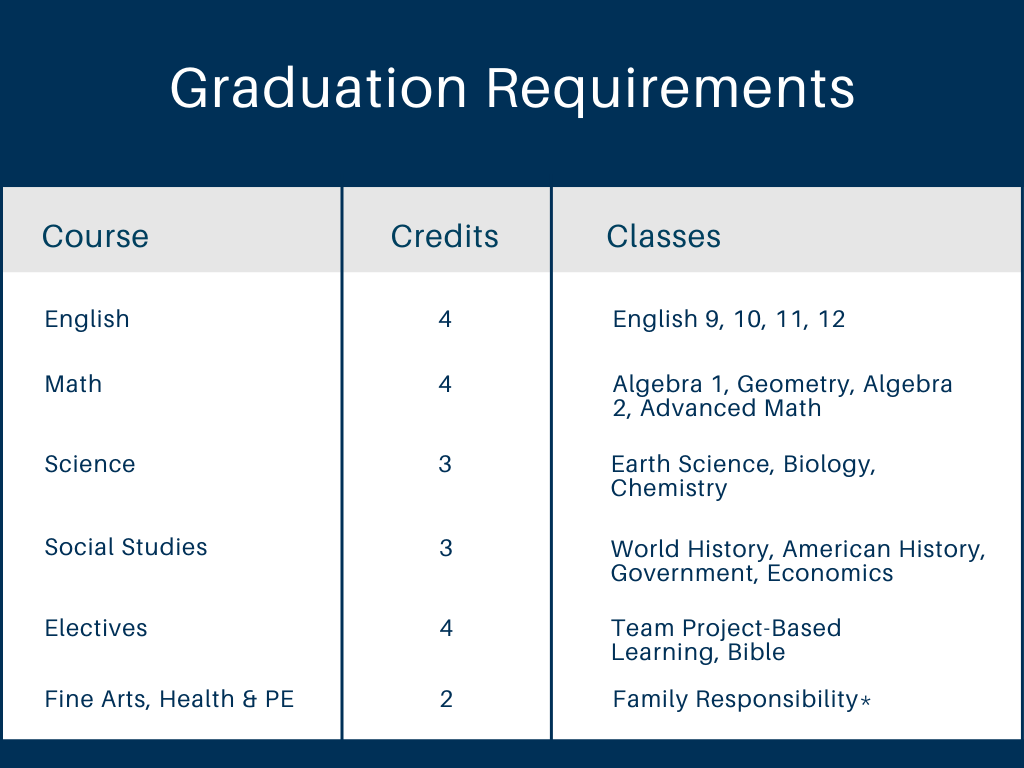 Graduation Requirements

| Course | Credits | Classes |
|---|---|---|
| English | 4 | English 9, 10, 11, 12 |
| Math | 4 | Algebra 1, Geometry, Algebra 2, Advanced Math |
| Science | 3 | Earth Science, Biology, Chemistry |
| Social Studies | 3 | World History, American History, Government, Economics |
| Electives | 4 | Team Project-Based Learning, Bible |
| Fine Arts, Health & PE | 2 | Family Responsibility* |